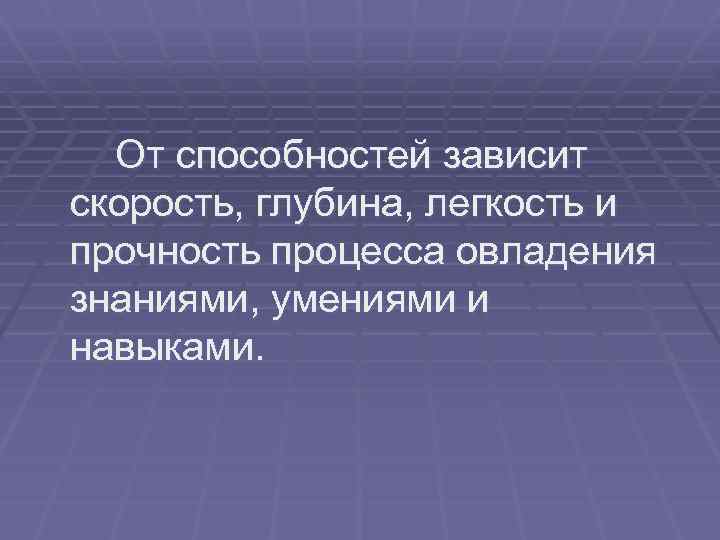 От способностей зависит скорость, глубина, легкость и прочность процесса овладения знаниями, умениями и навыками.